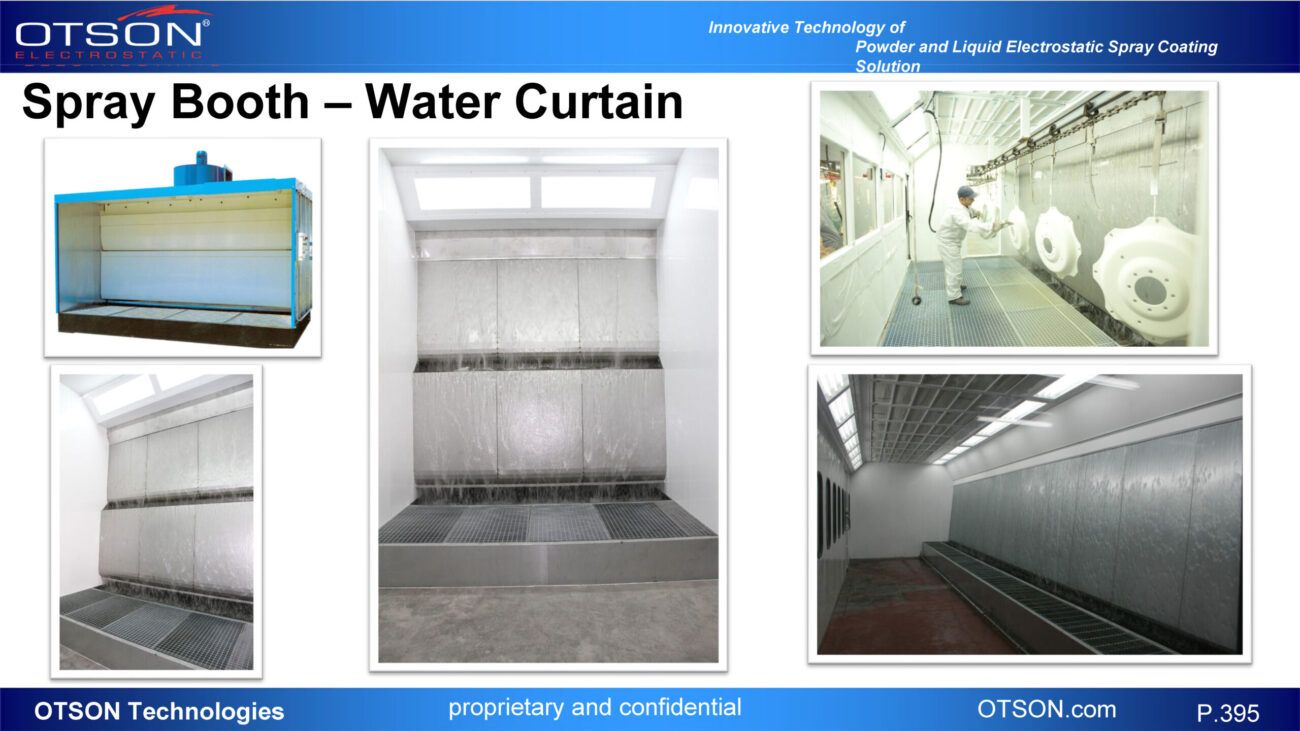 OTSON®
ELECTROSTATIC

Innovative Technology of
Powder and Liquid Electrostatic Spray Coating Solution

Spray Booth – Water Curtain

OTSON Technologies
proprietary and confidential
OTSON.com
P.395